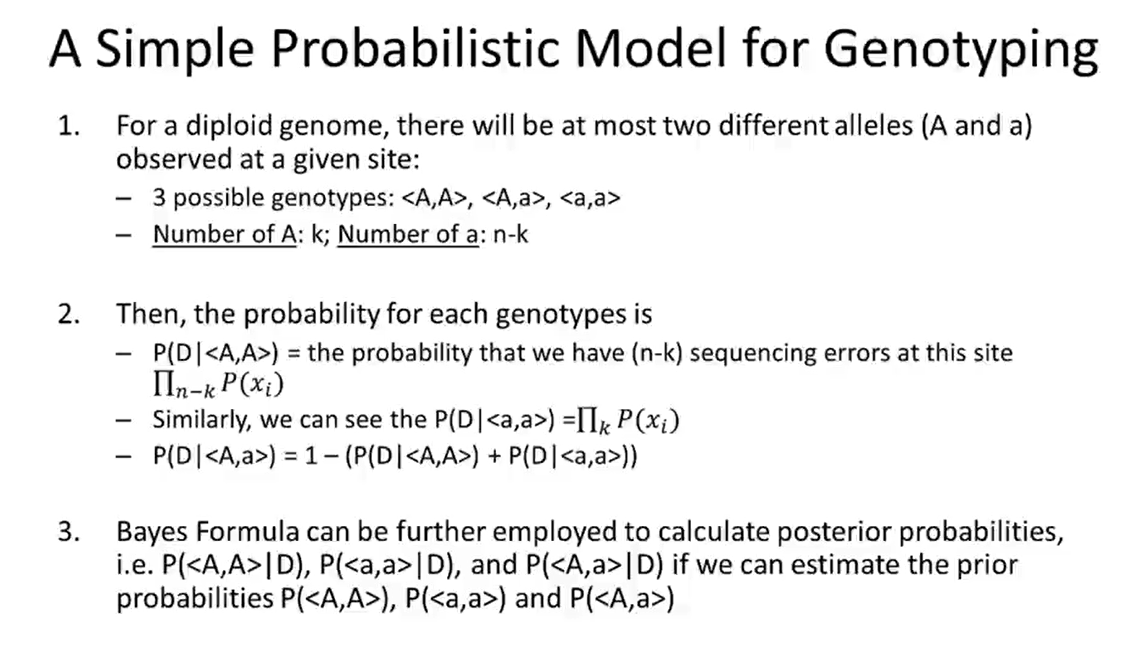 A Simple Probabilistic Model for Genotyping

1. For a diploid genome, there will be at most two different alleles (A and a) observed at a given site:
– 3 possible genotypes: <A,A>, <A,a>, <a,a>
– Number of A: k; Number of a: n-k

2. Then, the probability for each genotypes is
– P(D|<A,A>) = the probability that we have (n-k) sequencing errors at this site $\prod_{n-k} P(x_i)$
– Similarly, we can see the P(D|<a,a>) =$\prod_{k} P(x_i)$
– P(D|<A,a>) = 1 – (P(D|<A,A>) + P(D|<a,a>))

3. Bayes Formula can be further employed to calculate posterior probabilities, i.e. P(<A,A>|D), P(<a,a>|D), and P(<A,a>|D) if we can estimate the prior probabilities P(<A,A>), P(<a,a>) and P(<A,a>)